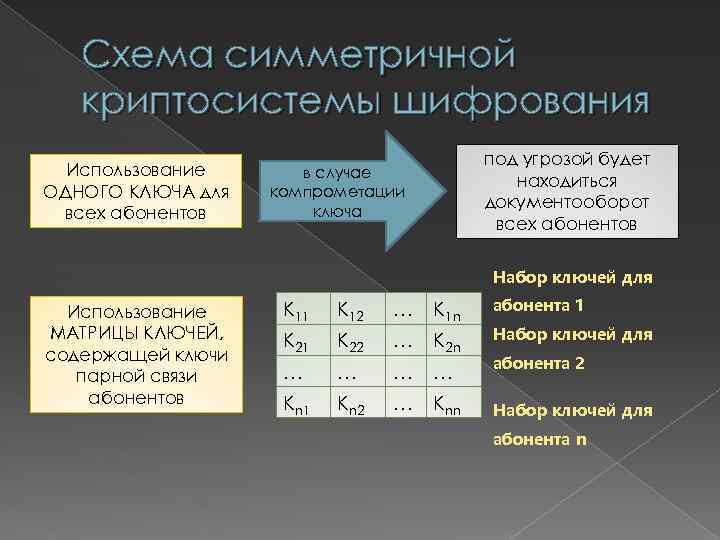 Схема симметричной криптосистемы шифрования

Использование ОДНОГО КЛЮЧА для всех абонентов

в случае компрометации ключа

под угрозой будет находиться документооборот всех абонентов

Использование МАТРИЦЫ КЛЮЧЕЙ, содержащей ключи парной связи абонентов

| $K_{11}$ | $K_{12}$ | … | $K_{1n}$ |
|---|---|---|---|
| $K_{21}$ | $K_{22}$ | … | $K_{2n}$ |
| … | … | … | … |
| $K_{n1}$ | $K_{n2}$ | … | $K_{nn}$ |

Набор ключей для абонента 1

Набор ключей для абонента 2

Набор ключей для абонента n